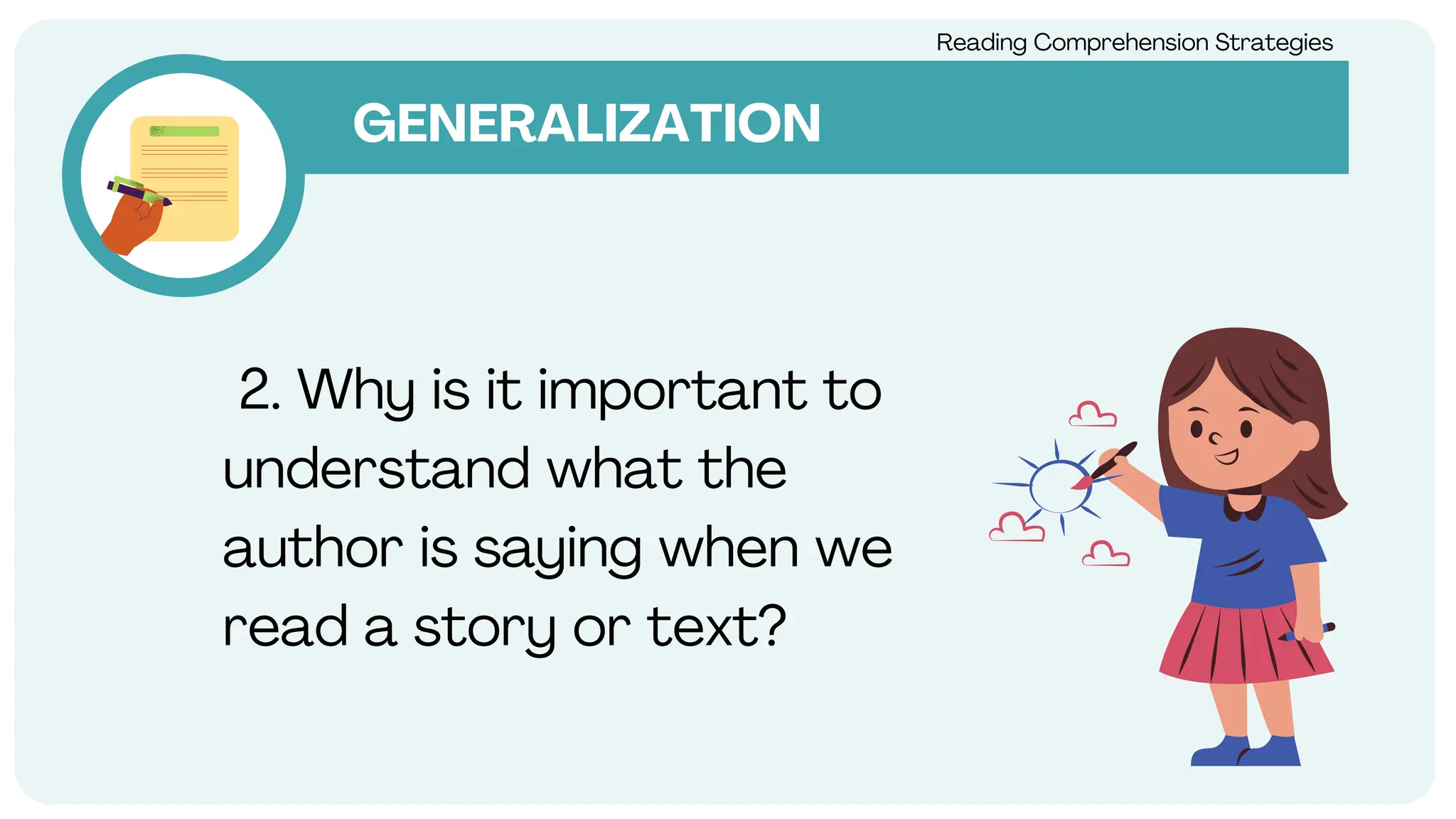 Reading Comprehension Strategies

GENERALIZATION

2. Why is it important to understand what the author is saying when we read a story or text?